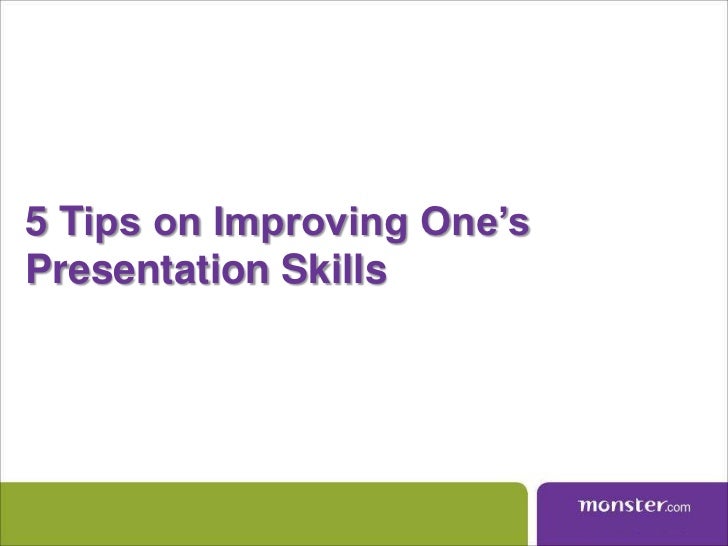 5 Tips on Improving One's Presentation Skills

monster.com